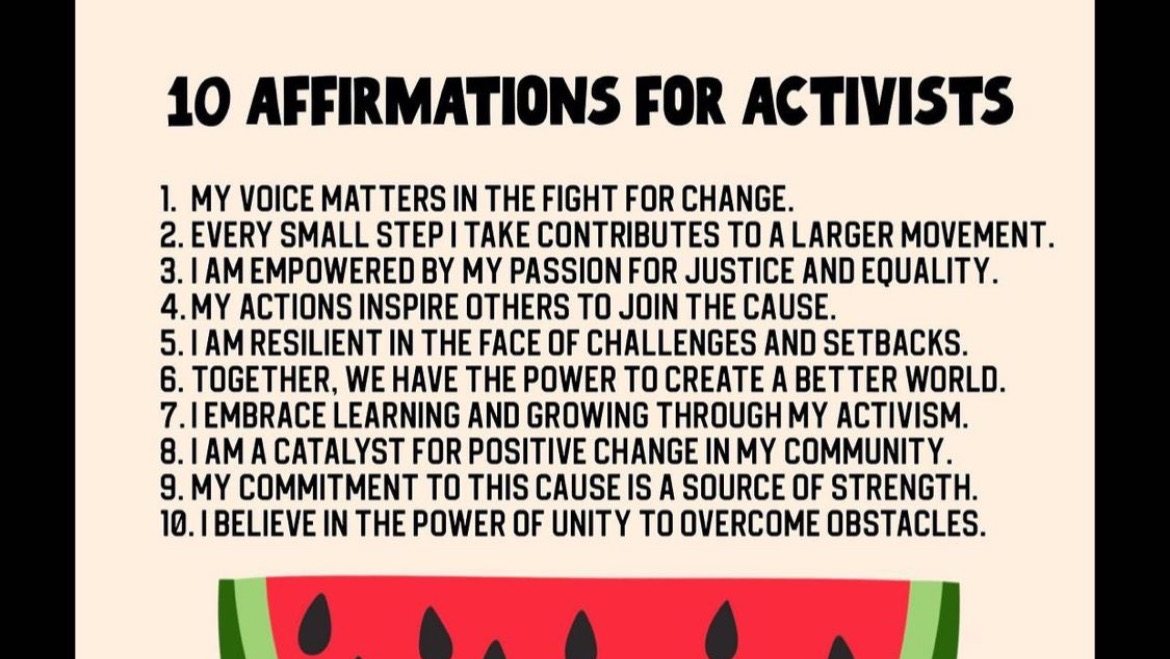 10 AFFIRMATIONS FOR ACTIVISTS

1. MY VOICE MATTERS IN THE FIGHT FOR CHANGE.
2. EVERY SMALL STEP I TAKE CONTRIBUTES TO A LARGER MOVEMENT.
3. I AM EMPOWERED BY MY PASSION FOR JUSTICE AND EQUALITY.
4. MY ACTIONS INSPIRE OTHERS TO JOIN THE CAUSE.
5. I AM RESILIENT IN THE FACE OF CHALLENGES AND SETBACKS.
6. TOGETHER, WE HAVE THE POWER TO CREATE A BETTER WORLD.
7. I EMBRACE LEARNING AND GROWING THROUGH MY ACTIVISM.
8. I AM A CATALYST FOR POSITIVE CHANGE IN MY COMMUNITY.
9. MY COMMITMENT TO THIS CAUSE IS A SOURCE OF STRENGTH.
10. I BELIEVE IN THE POWER OF UNITY TO OVERCOME OBSTACLES.